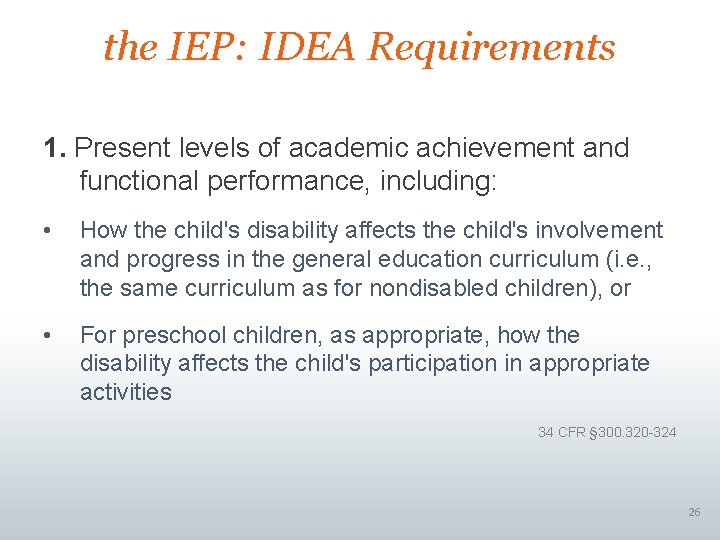 the IEP: IDEA Requirements

1. Present levels of academic achievement and functional performance, including:

• How the child's disability affects the child's involvement and progress in the general education curriculum (i.e., the same curriculum as for nondisabled children), or

• For preschool children, as appropriate, how the disability affects the child's participation in appropriate activities

34 CFR §300.320-324

26